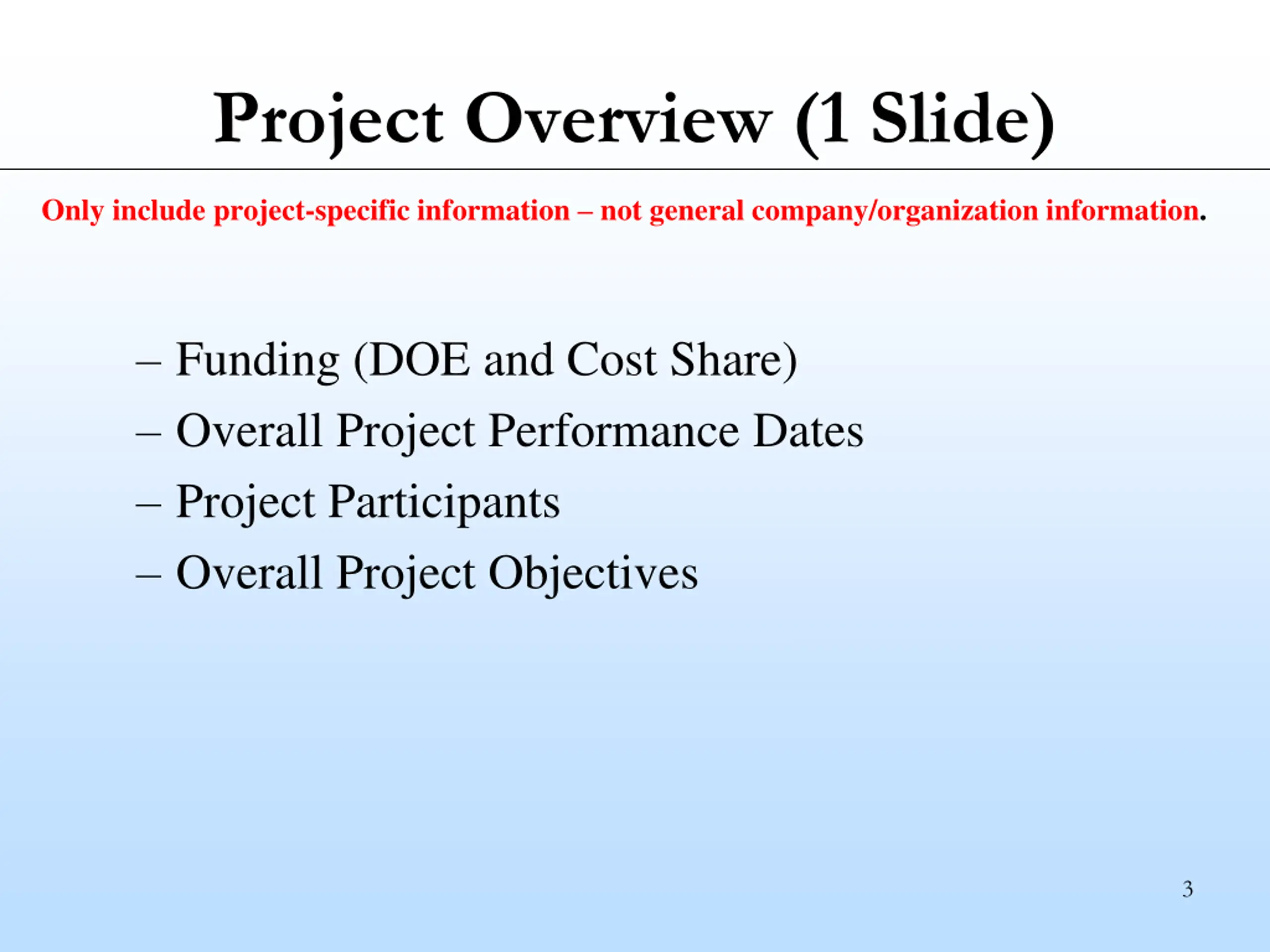 Project Overview (1 Slide)

Only include project-specific information – not general company/organization information.

– Funding (DOE and Cost Share)
– Overall Project Performance Dates
– Project Participants
– Overall Project Objectives

3